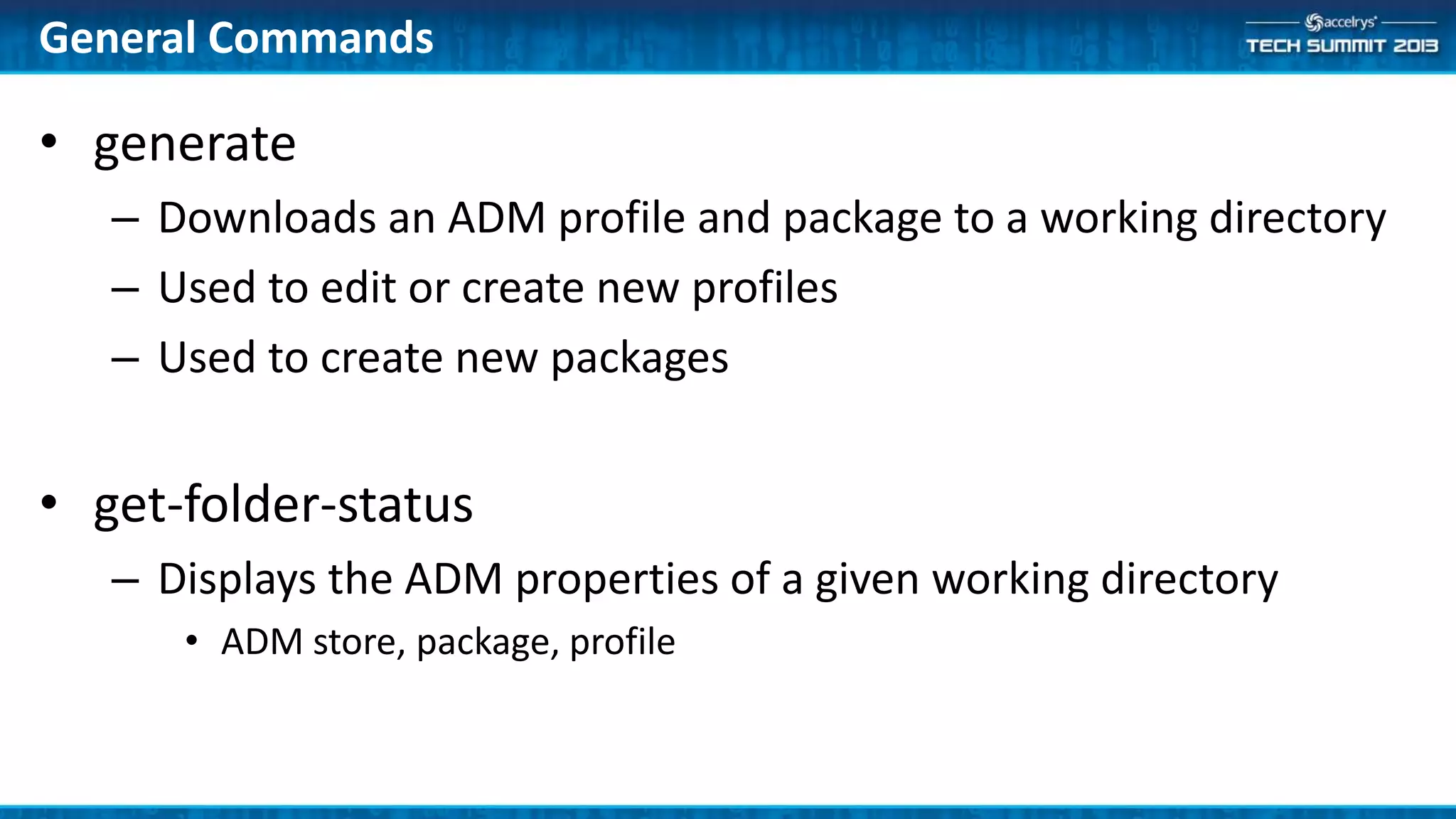 General Commands

accelrys
TECH SUMMIT 2013

• generate
– Downloads an ADM profile and package to a working directory
– Used to edit or create new profiles
– Used to create new packages

• get-folder-status
– Displays the ADM properties of a given working directory
• ADM store, package, profile